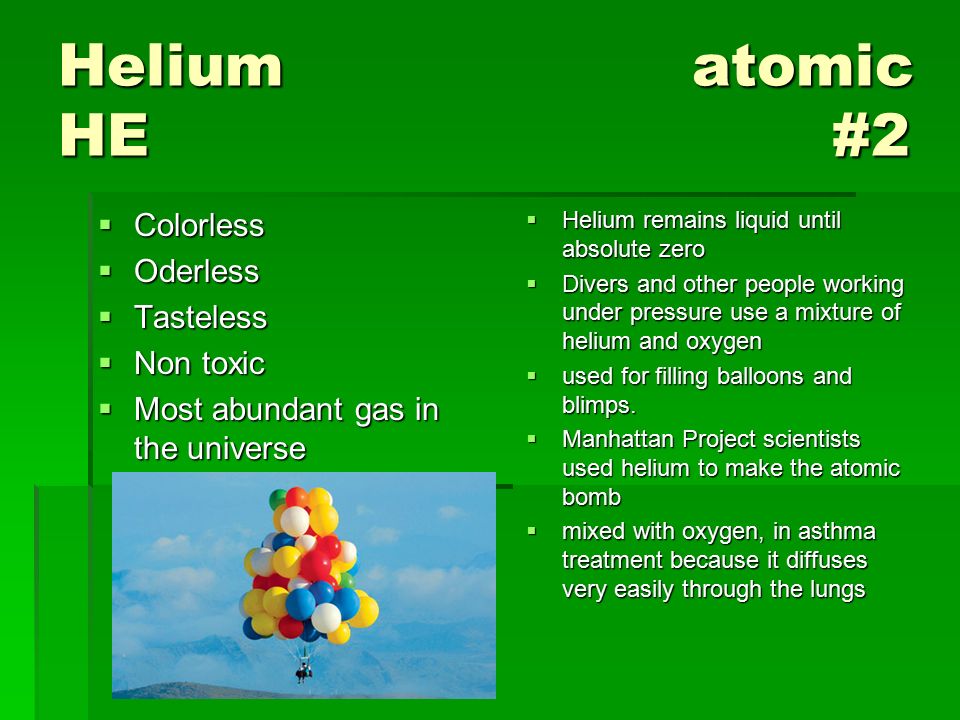 Helium atomic
HE #2

- Colorless
- Oderless
- Tasteless
- Non toxic
- Most abundant gas in the universe

- Helium remains liquid until absolute zero
- Divers and other people working under pressure use a mixture of helium and oxygen
- used for filling balloons and blimps.
- Manhattan Project scientists used helium to make the atomic bomb
- mixed with oxygen, in asthma treatment because it diffuses very easily through the lungs